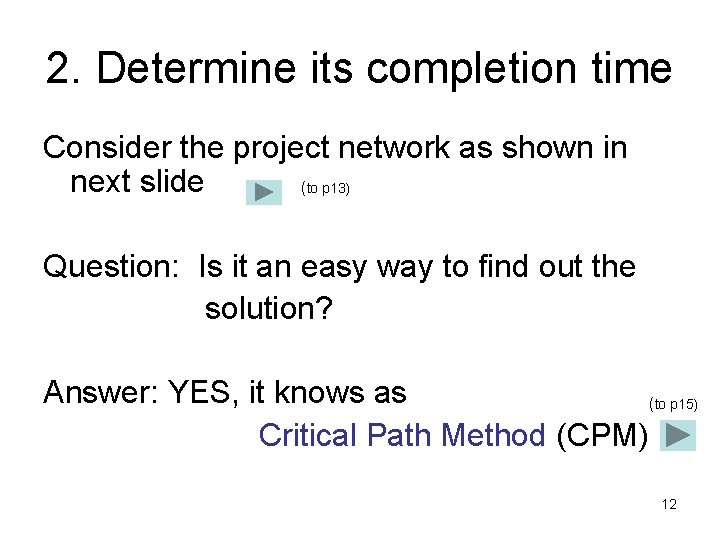 2. Determine its completion time

Consider the project network as shown in next slide (to p13)

Question: Is it an easy way to find out the solution?

Answer: YES, it knows as (to p15)
Critical Path Method (CPM)

12